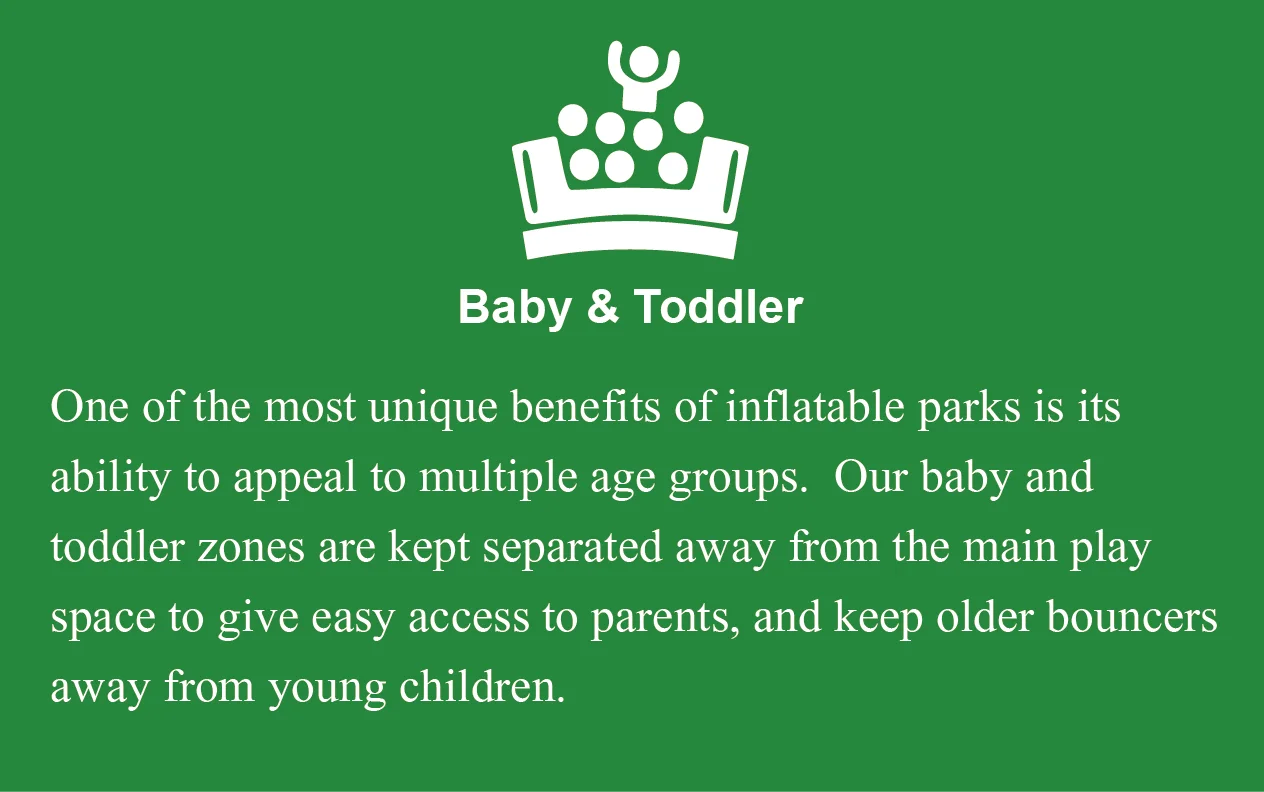 Baby & Toddler

One of the most unique benefits of inflatable parks is its ability to appeal to multiple age groups. Our baby and toddler zones are kept separated away from the main play space to give easy access to parents, and keep older bouncers away from young children.